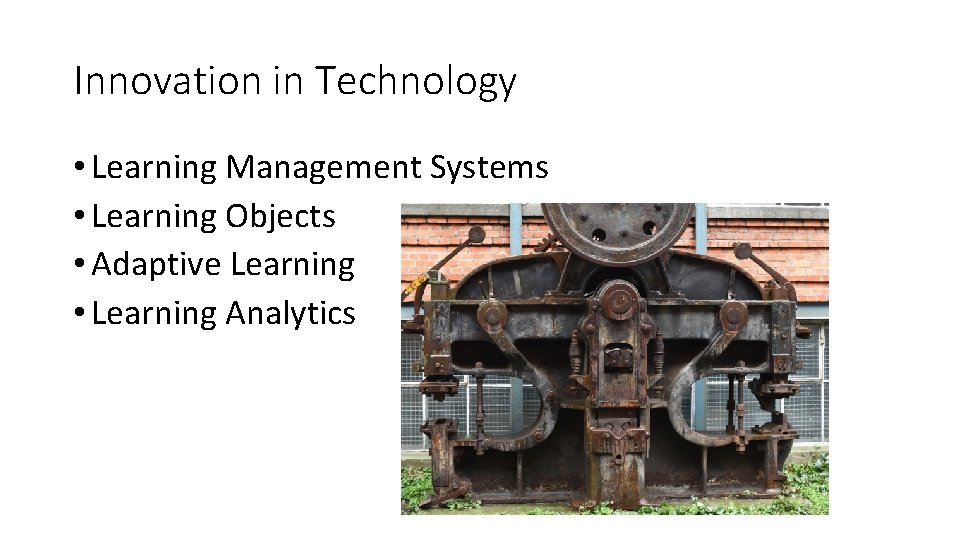 Innovation in Technology

• Learning Management Systems
• Learning Objects
• Adaptive Learning
• Learning Analytics